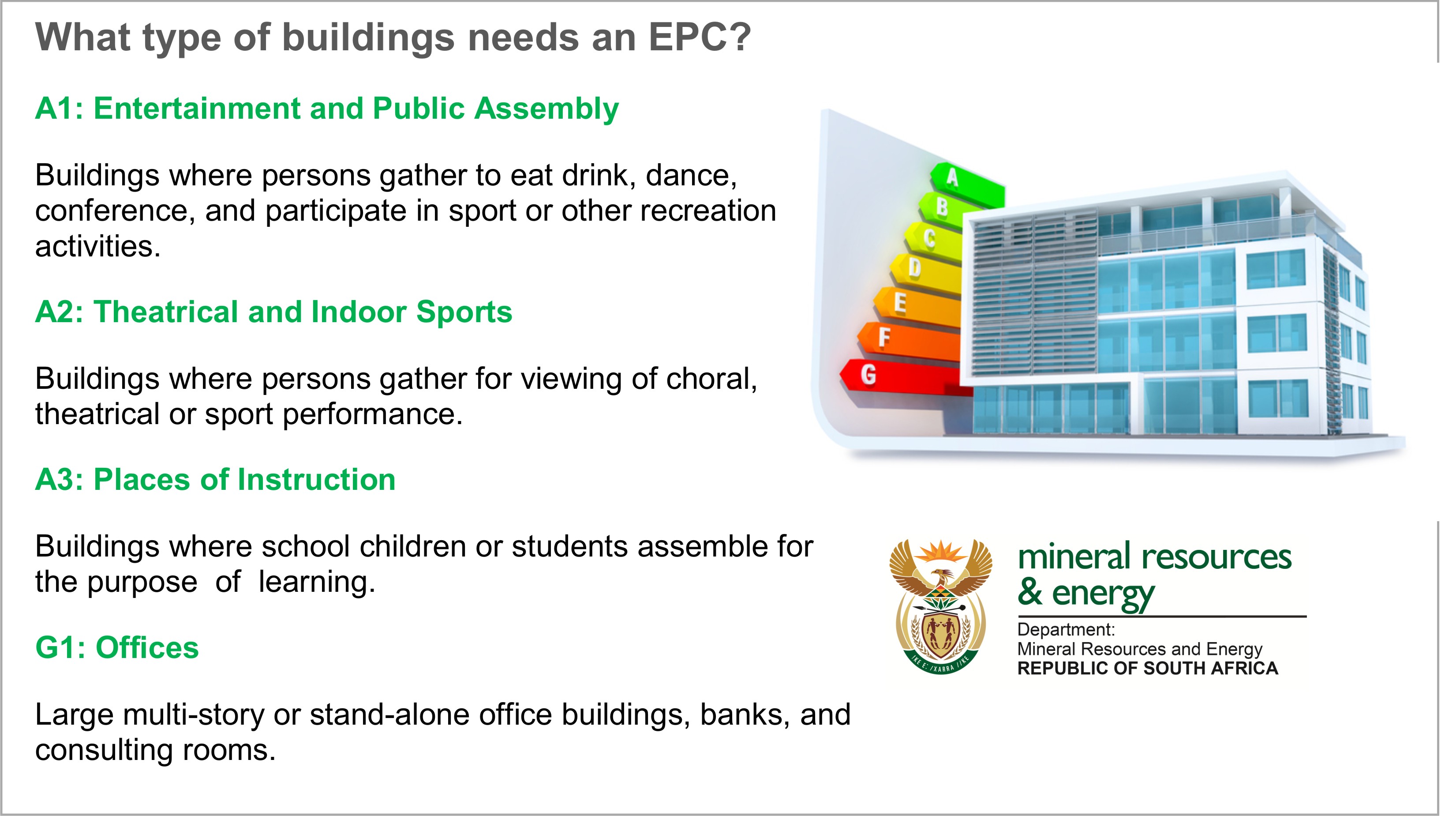 What type of buildings needs an EPC?

A1: Entertainment and Public Assembly

Buildings where persons gather to eat drink, dance, conference, and participate in sport or other recreation activities.

A2: Theatrical and Indoor Sports

Buildings where persons gather for viewing of choral, theatrical or sport performance.

A3: Places of Instruction

Buildings where school children or students assemble for the purpose of learning.

G1: Offices

Large multi-story or stand-alone office buildings, banks, and consulting rooms.

A
B
C
D
E
F
G

!KE E: /XARRA //KE

mineral resources & energy

Department:
Mineral Resources and Energy
REPUBLIC OF SOUTH AFRICA